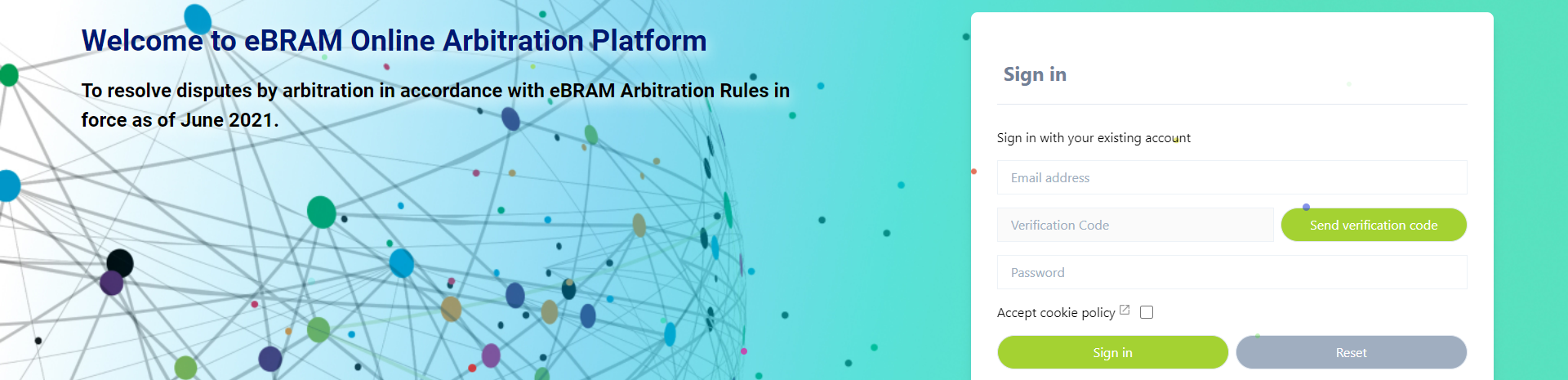 Welcome to eBRAM Online Arbitration Platform

To resolve disputes by arbitration in accordance with eBRAM Arbitration Rules in force as of June 2021.

Sign in

Sign in with your existing account

Email address

Verification Code

Send verification code

Password

Accept cookie policy

Sign in

Reset